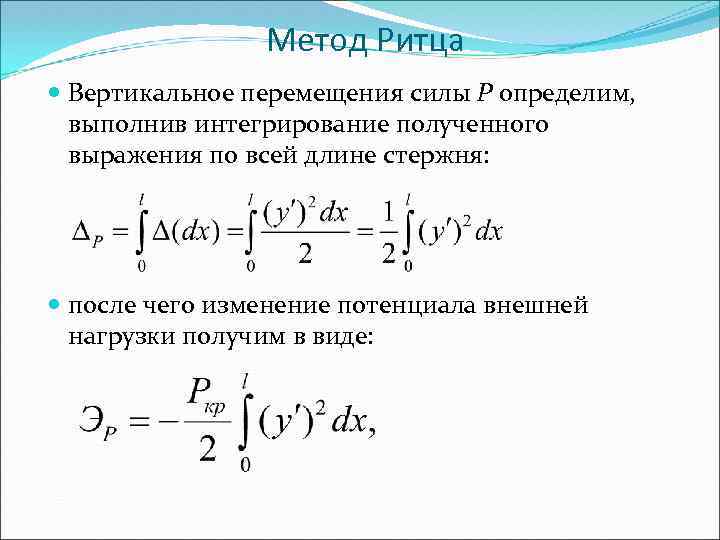 Метод Ритца

Вертикальное перемещения силы $P$ определим, выполнив интегрирование полученного выражения по всей длине стержня:

$\Delta_P = \int_0^l \Delta(dx) = \int_0^l \frac{(y')^2 dx}{2} = \frac{1}{2}\int_0^l (y')^2 dx$

после чего изменение потенциала внешней нагрузки получим в виде:

$Э_P = -\frac{P_{кр}}{2}\int_0^l (y')^2 dx,$